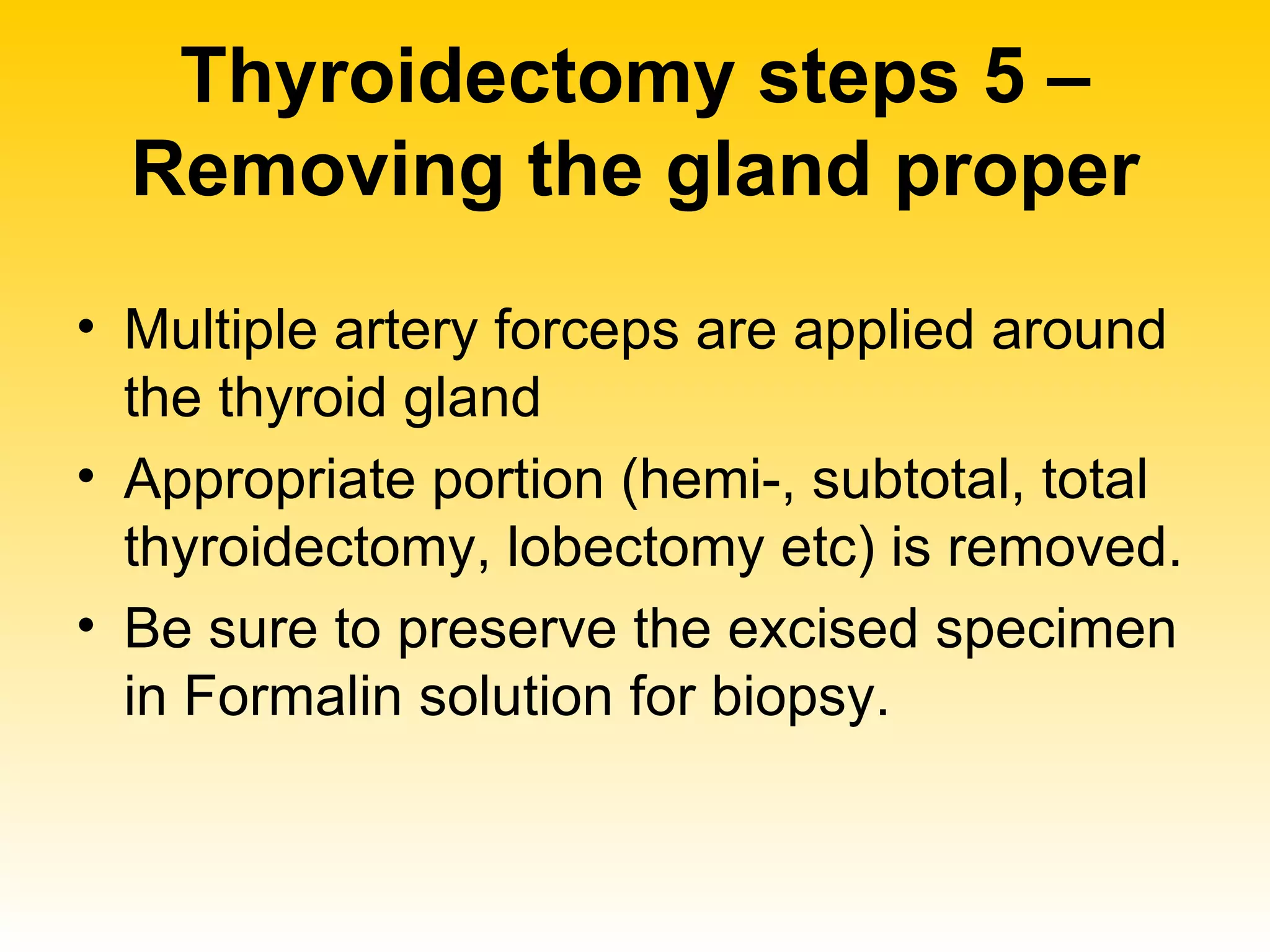 Thyroidectomy steps 5 – Removing the gland proper

• Multiple artery forceps are applied around the thyroid gland
• Appropriate portion (hemi-, subtotal, total thyroidectomy, lobectomy etc) is removed.
• Be sure to preserve the excised specimen in Formalin solution for biopsy.